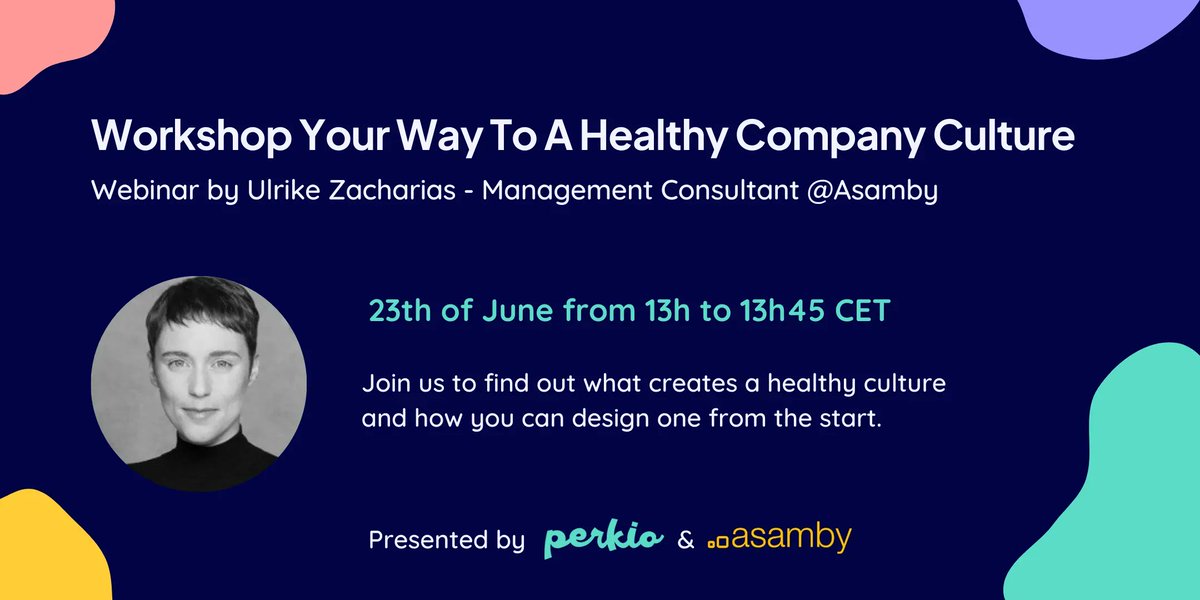 Workshop Your Way To A Healthy Company Culture

Webinar by Ulrike Zacharias - Management Consultant @Asamby

23th of June from 13h to 13h45 CET

Join us to find out what creates a healthy culture and how you can design one from the start.

Presented by perkio & asamby